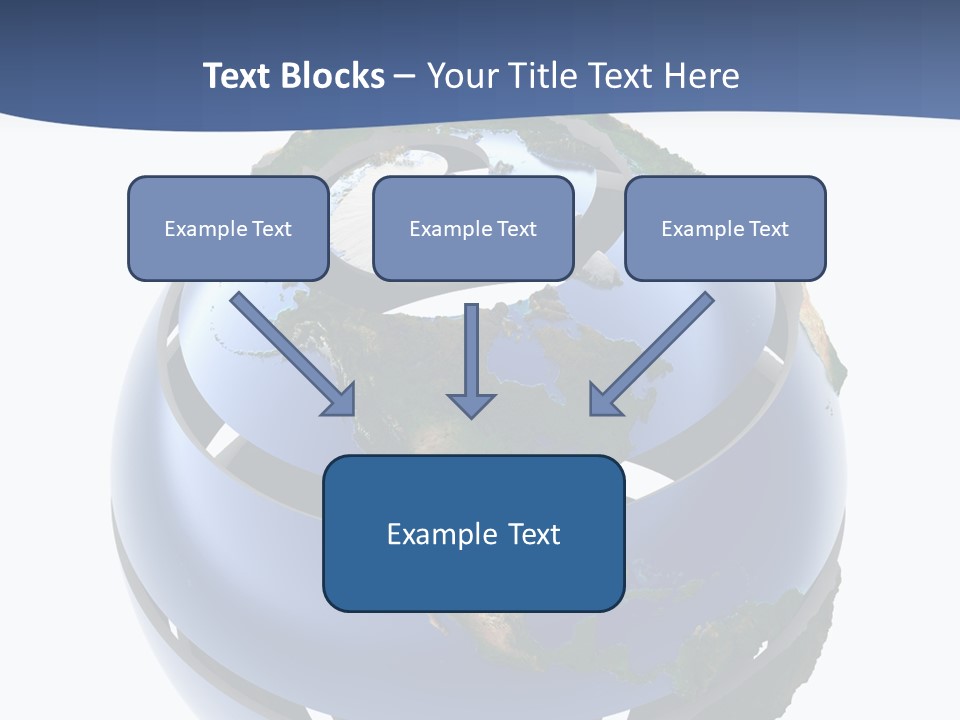 Text Blocks – Your Title Text Here

Example Text

Example Text

Example Text

Example Text